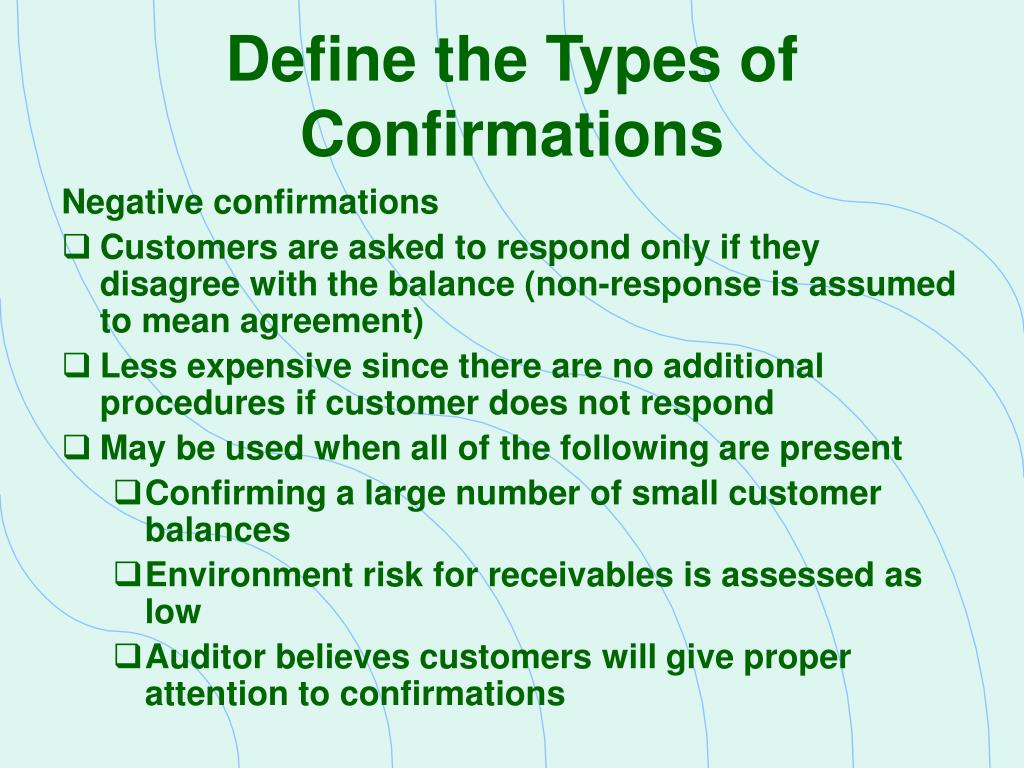 Define the Types of Confirmations

Negative confirmations

❑ Customers are asked to respond only if they disagree with the balance (non-response is assumed to mean agreement)

❑ Less expensive since there are no additional procedures if customer does not respond

❑ May be used when all of the following are present

❑ Confirming a large number of small customer balances

❑ Environment risk for receivables is assessed as low

❑ Auditor believes customers will give proper attention to confirmations